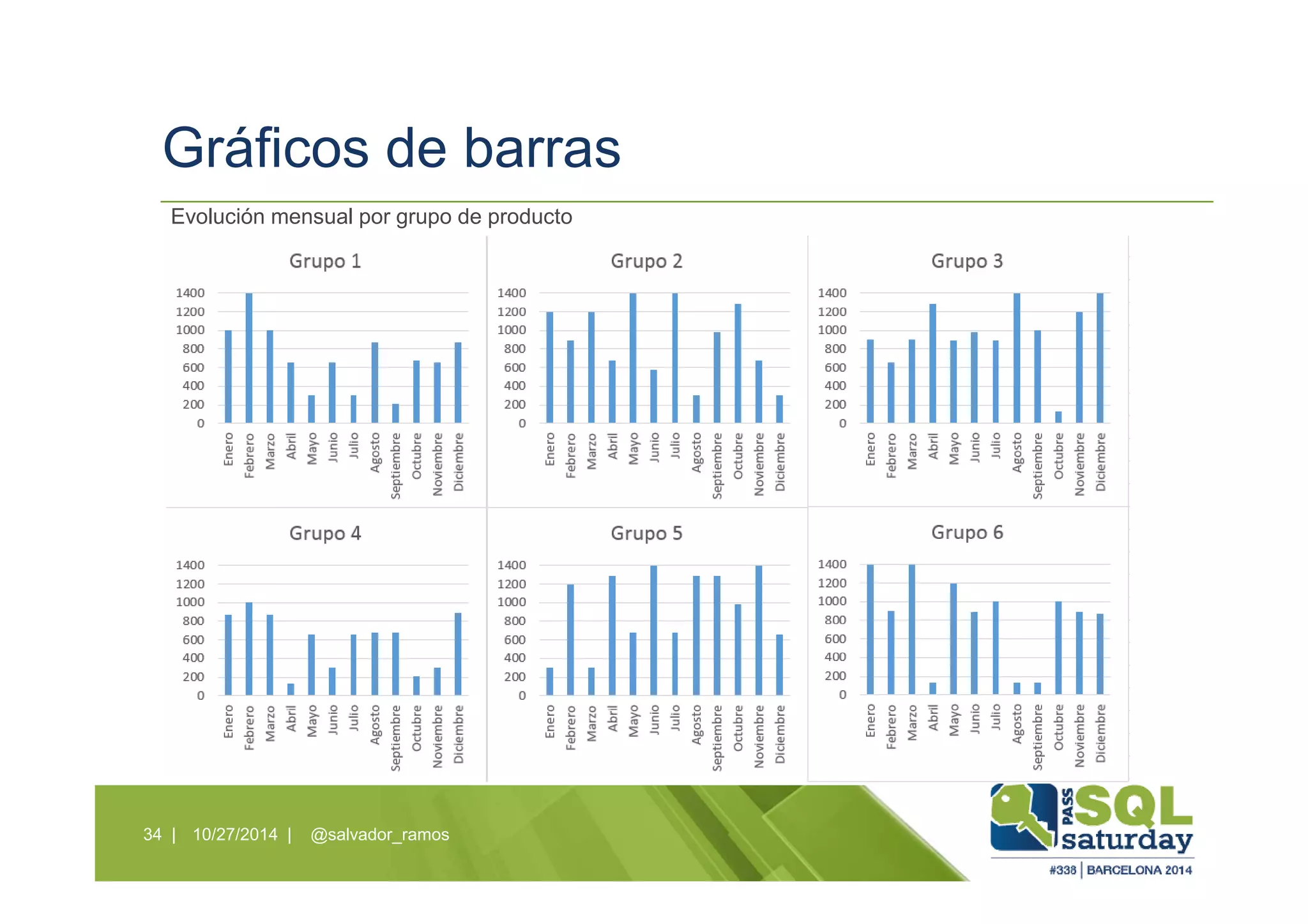 Gráficos de barras

Evolución mensual por grupo de producto

Grupo 1

1400
1200
1000
800
600
400
200
0

Enero Febrero Marzo Abril Mayo Junio Julio Agosto Septiembre Octubre Noviembre Diciembre

Grupo 2

1400
1200
1000
800
600
400
200
0

Enero Febrero Marzo Abril Mayo Junio Julio Agosto Septiembre Octubre Noviembre Diciembre

Grupo 3

1400
1200
1000
800
600
400
200
0

Enero Febrero Marzo Abril Mayo Junio Julio Agosto Septiembre Octubre Noviembre Diciembre

Grupo 4

1400
1200
1000
800
600
400
200
0

Enero Febrero Marzo Abril Mayo Junio Julio Agosto Septiembre Octubre Noviembre Diciembre

Grupo 5

1400
1200
1000
800
600
400
200
0

Enero Febrero Marzo Abril Mayo Junio Julio Agosto Septiembre Octubre Noviembre Diciembre

Grupo 6

1400
1200
1000
800
600
400
200
0

Enero Febrero Marzo Abril Mayo Junio Julio Agosto Septiembre Octubre Noviembre Diciembre

34 | 10/27/2014 | @salvador_ramos

PASS SQL saturday
#338 | BARCELONA 2014